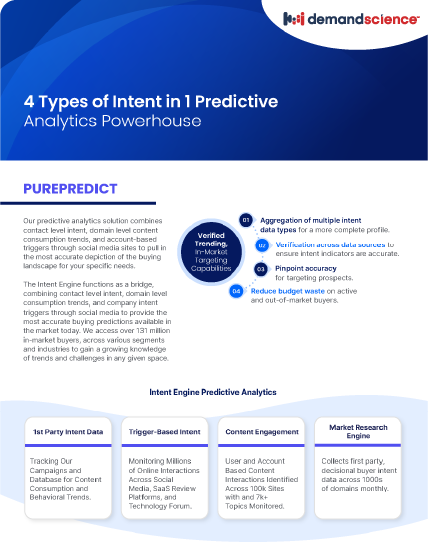 demandscience

4 Types of Intent in 1 Predictive Analytics Powerhouse

PUREPREDICT

Our predictive analytics solution combines contact level intent, domain level content consumption trends, and account-based triggers through social media sites to pull in the most accurate depiction of the buying landscape for your specific needs.

The Intent Engine functions as a bridge, combining contact level intent, domain level consumption trends, and company intent triggers through social media to provide the most accurate buying predictions available in the market today. We access over 131 million in-market buyers, across various segments and industries to gain a growing knowledge of trends and challenges in any given space.

Verified Trending, In-Market Targeting Capabilities

01 Aggregation of multiple intent data types for a more complete profile.

02 Verification across data sources to ensure intent indicators are accurate.

03 Pinpoint accuracy for targeting prospects.

04 Reduce budget waste on active and out-of-market buyers.

Intent Engine Predictive Analytics

1st Party Intent Data

Tracking Our Campaigns and Database for Content Consumption and Behavioral Trends.

Trigger-Based Intent

Monitoring Millions of Online Interactions Across Social Media, SaaS Review Platforms, and Technology Forum.

Content Engagement

User and Account Based Content Interactions Identified Across 100k Sites with and 7k+ Topics Monitored.

Market Research Engine

Collects first party, decisional buyer intent data across 1000s of domains monthly.